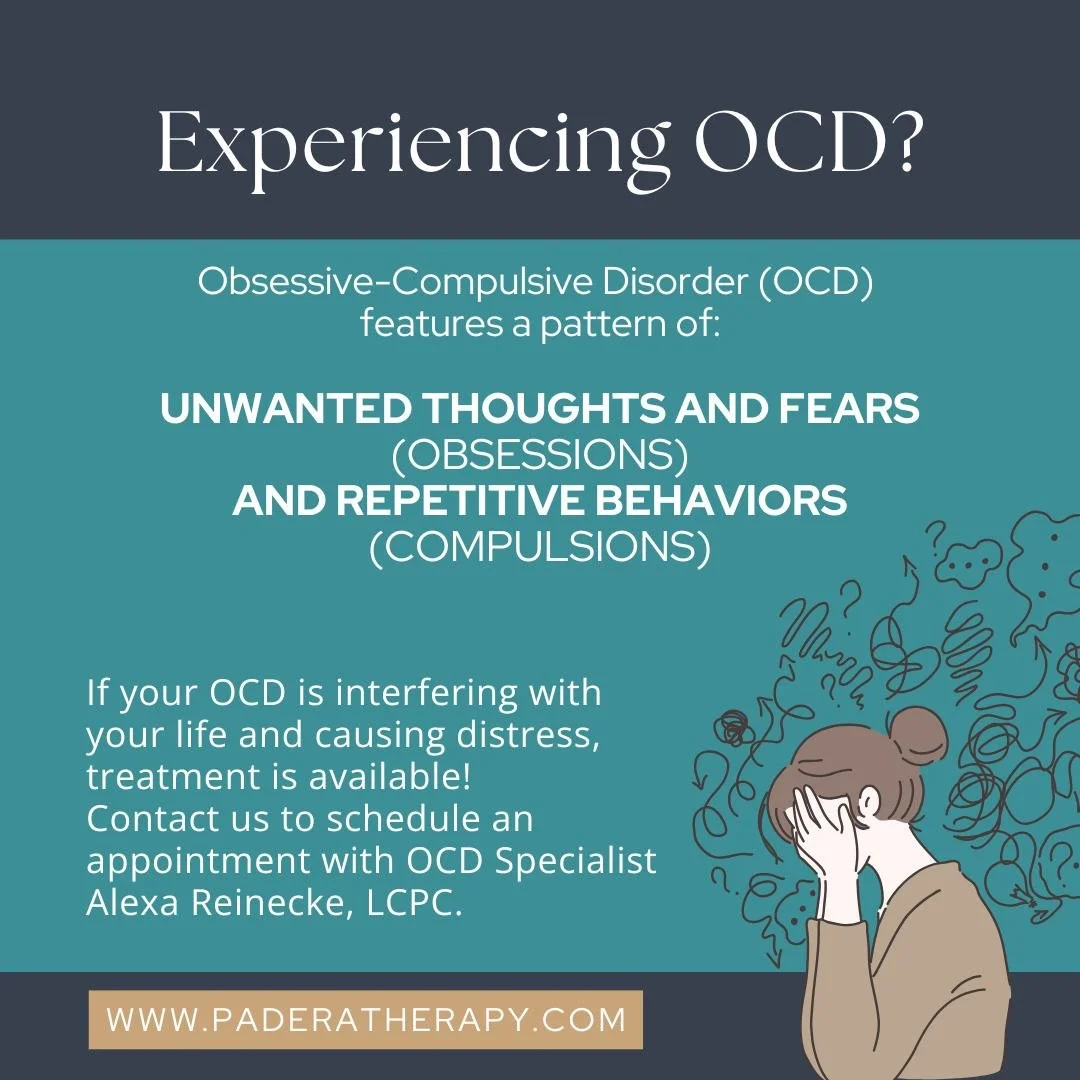 Experiencing OCD?

Obsessive-Compulsive Disorder (OCD) features a pattern of:

UNWANTED THOUGHTS AND FEARS (OBSESSIONS) AND REPETITIVE BEHAVIORS (COMPULSIONS)

If your OCD is interfering with your life and causing distress, treatment is available! Contact us to schedule an appointment with OCD Specialist Alexa Reinecke, LCPC.

WWW.PADERATHERAPY.COM